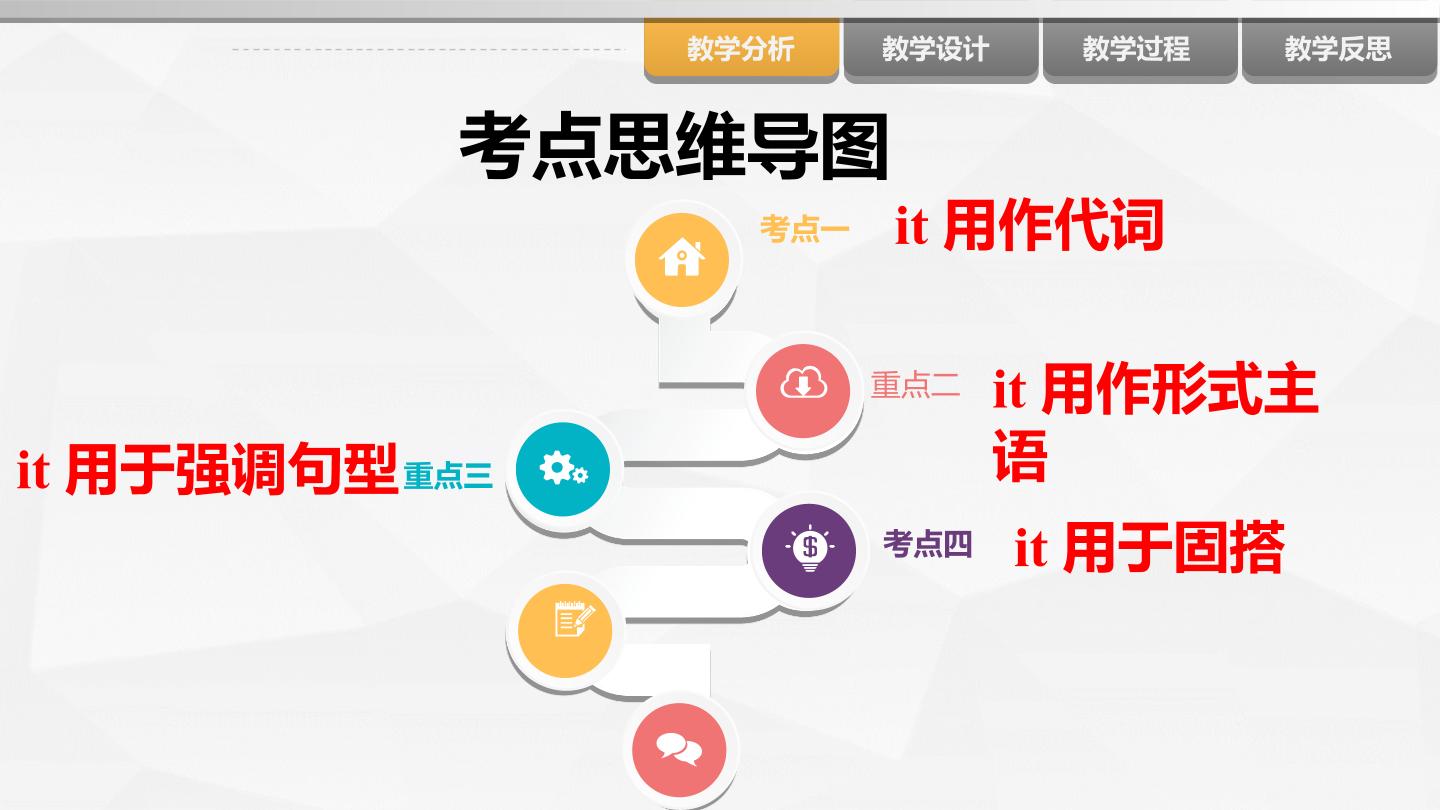 教学分析 教学设计 教学过程 教学反思

考点思维导图

考点一 it 用作代词

重点二 it 用作形式主语

it 用于强调句型 重点三

考点四 it 用于固搭